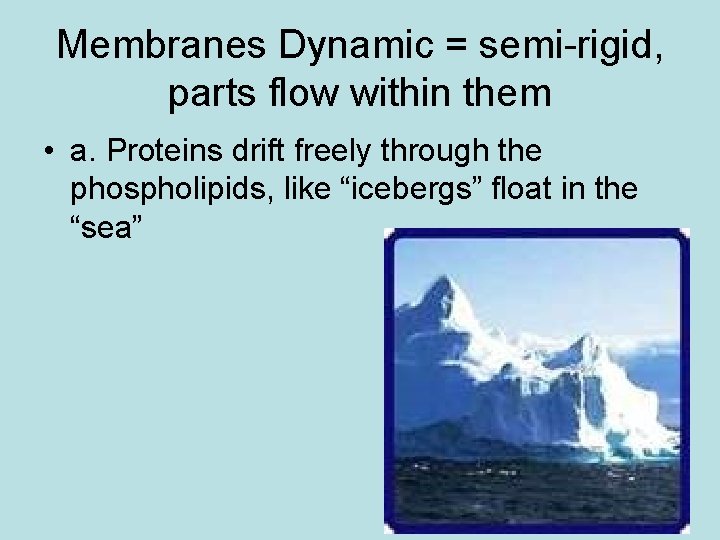 Membranes Dynamic = semi-rigid, parts flow within them

• a. Proteins drift freely through the phospholipids, like “icebergs” float in the “sea”